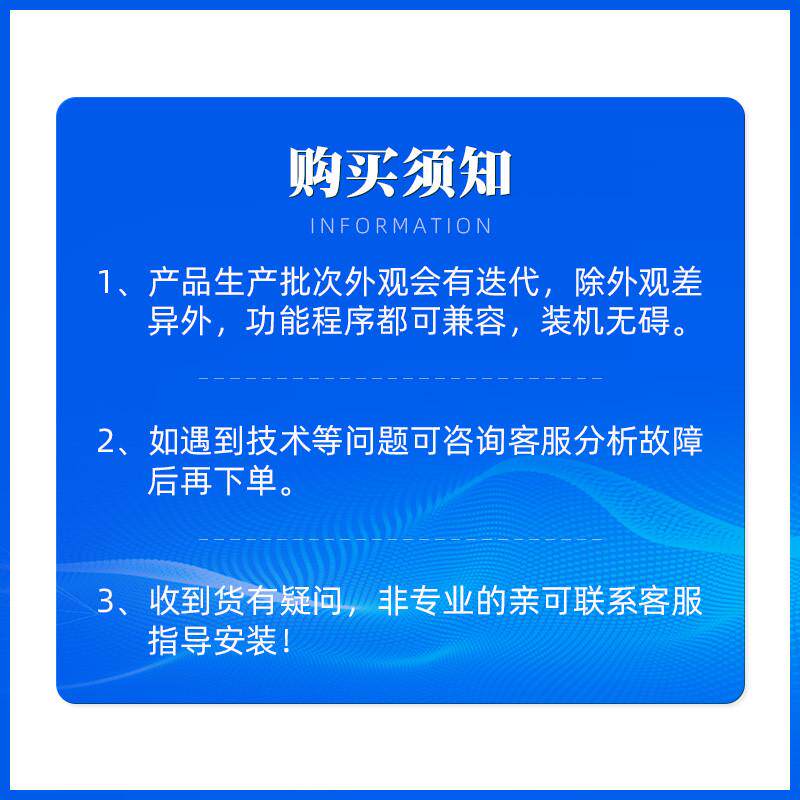 购买须知

INFORMATION

1、产品生产批次外观会有迭代，除外观差异外，功能程序都可兼容，装机无碍。

2、如遇到技术等问题可咨询客服分析故障后再下单。

3、收到货有疑问，非专业的亲可联系客服指导安装！